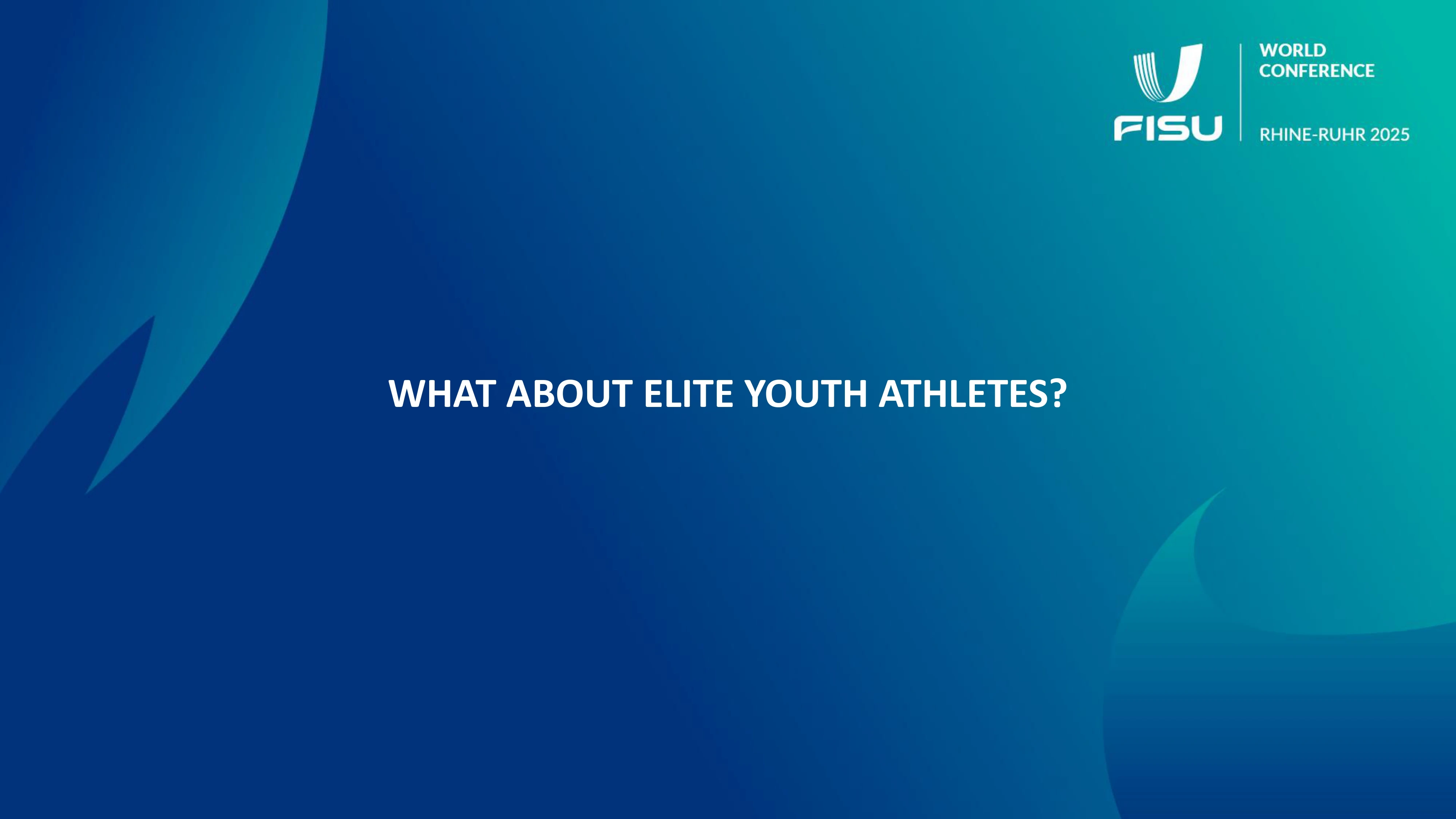 FISU
WORLD CONFERENCE
RHINE-RUHR 2025

WHAT ABOUT ELITE YOUTH ATHLETES?